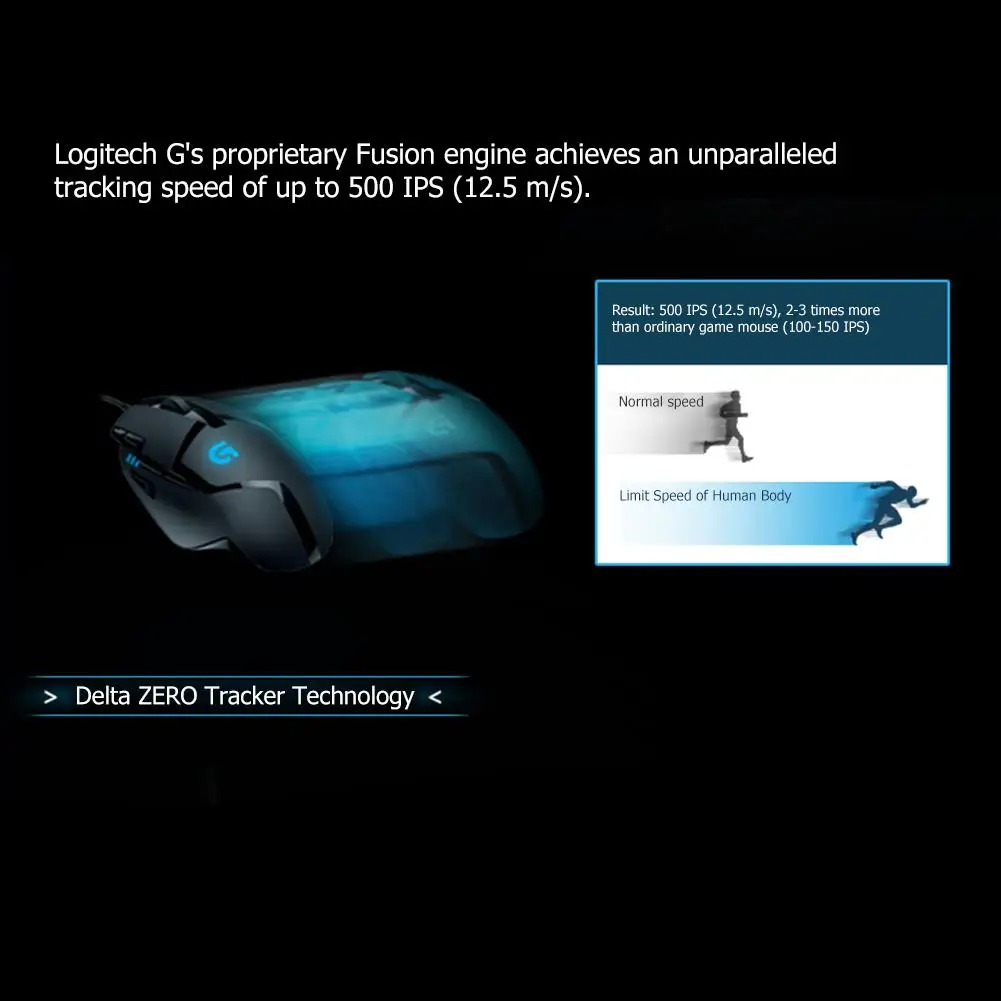 Logitech G's proprietary Fusion engine achieves an unparalleled tracking speed of up to 500 IPS (12.5 m/s).

Result: 500 IPS (12.5 m/s), 2-3 times more than ordinary game mouse (100-150 IPS)

Normal speed

Limit Speed of Human Body

> Delta ZERO Tracker Technology <